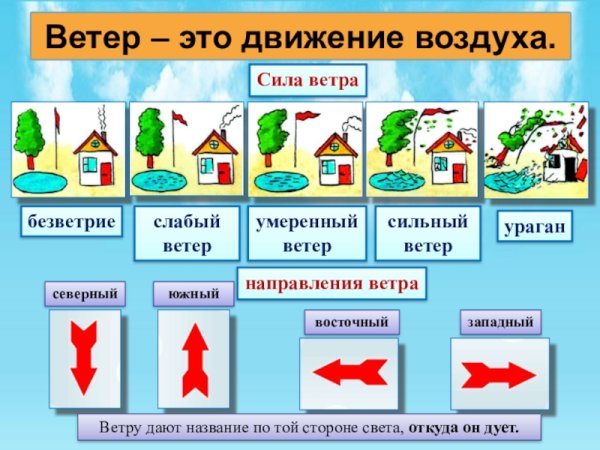 Ветер – это движение воздуха.

Сила ветра

безветрие

слабый ветер

умеренный ветер

сильный ветер

ураган

направления ветра

северный

южный

восточный

западный

Ветру дают название по той стороне света, откуда он дует.